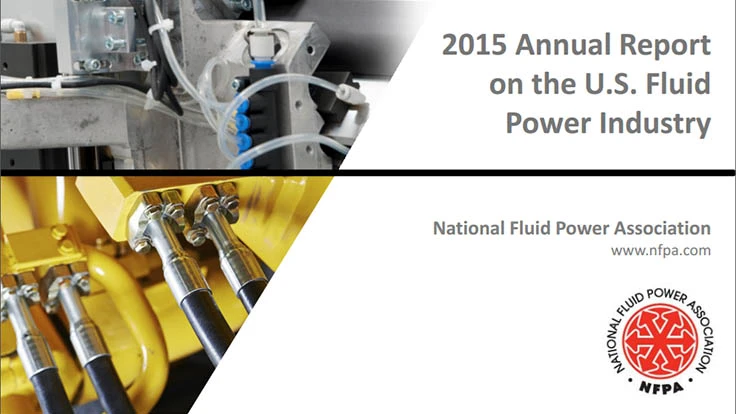 2015 Annual Report on the U.S. Fluid Power Industry

National Fluid Power Association
www.nfpa.com

NATIONAL FLUID POWER ASSOCIATION
NFPA